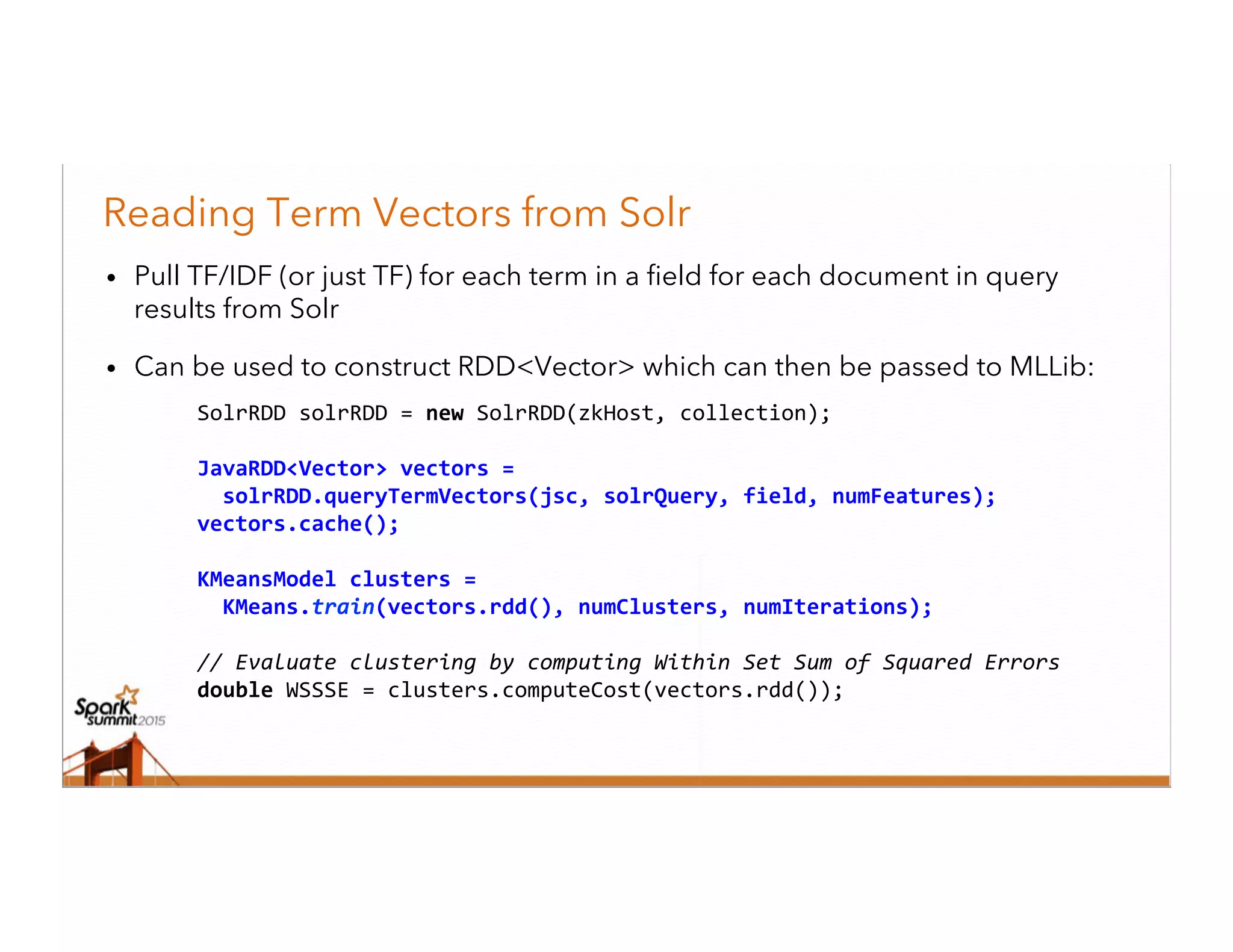 Reading Term Vectors from Solr

• Pull TF/IDF (or just TF) for each term in a field for each document in query results from Solr

• Can be used to construct RDD<Vector> which can then be passed to MLLib:

SolrRDD solrRDD = new SolrRDD(zkHost, collection);

JavaRDD<Vector> vectors =
  solrRDD.queryTermVectors(jsc, solrQuery, field, numFeatures);
vectors.cache();

KMeansModel clusters =
  KMeans.train(vectors.rdd(), numClusters, numIterations);

// Evaluate clustering by computing Within Set Sum of Squared Errors
double WSSSE = clusters.computeCost(vectors.rdd());

Spark summit 2015